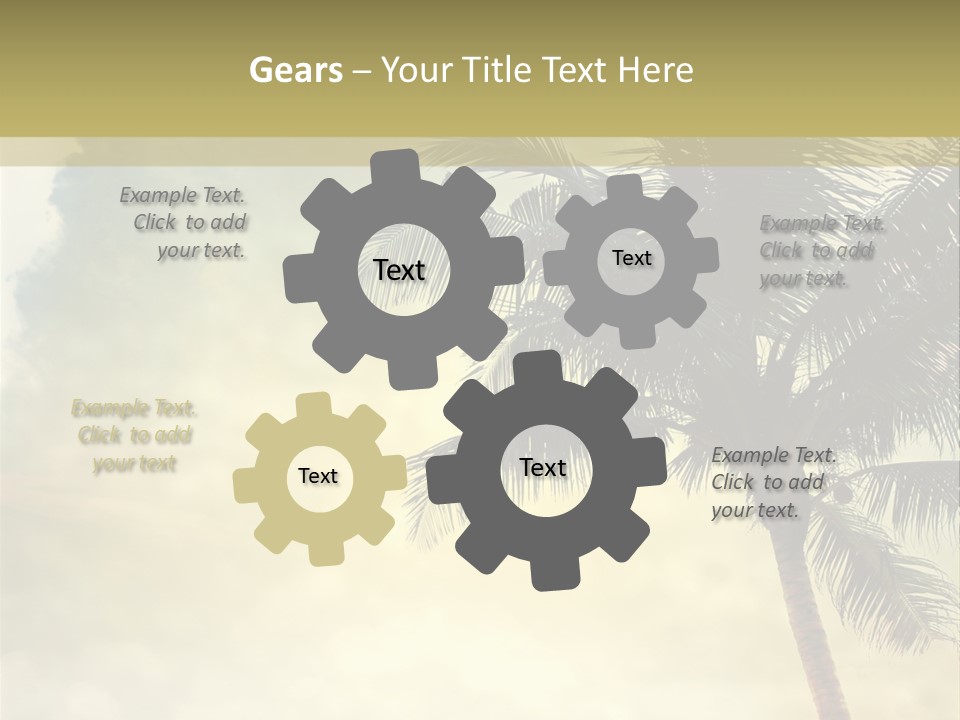 Gears – Your Title Text Here

Example Text. Click to add your text.

Text

Text

Example Text. Click to add your text.

Example Text. Click to add your text

Text

Text

Example Text. Click to add your text.